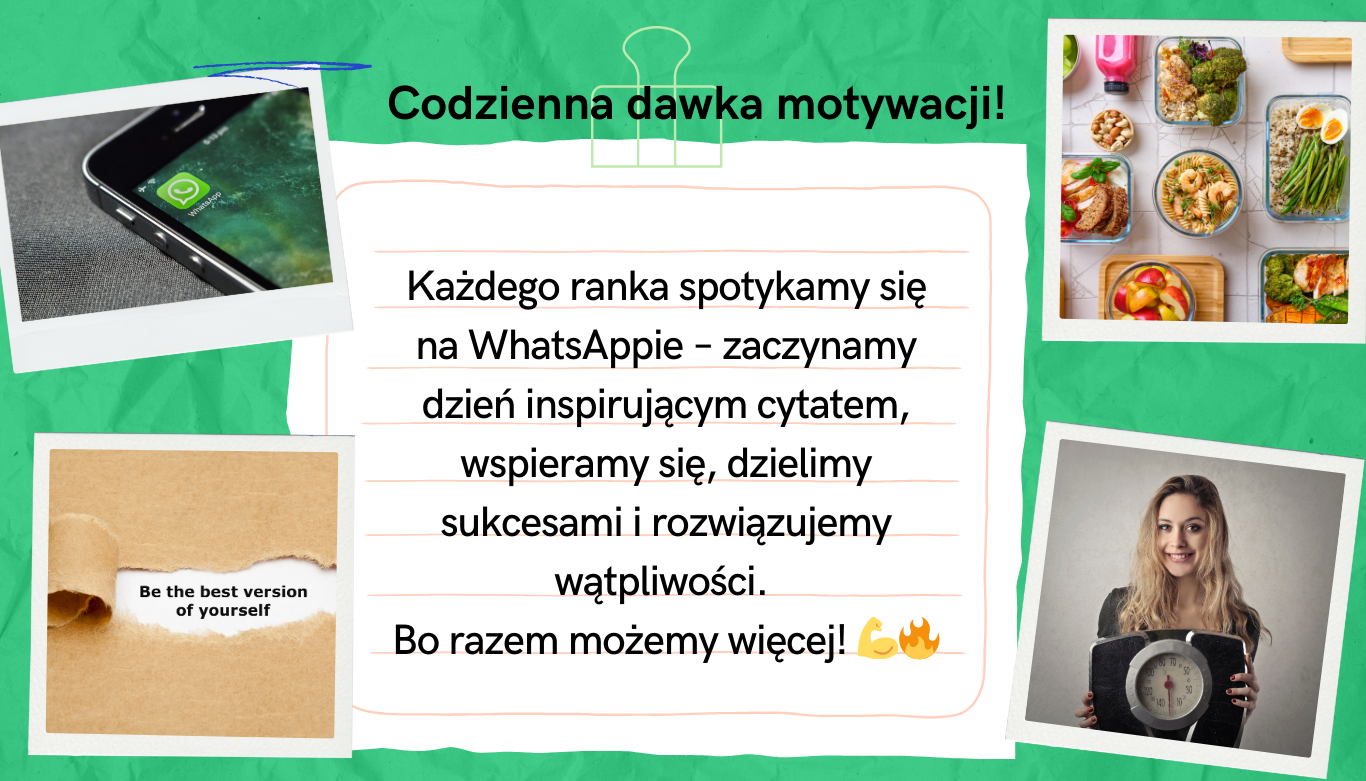 Codzienna dawka motywacji!

WhatsApp

Każdego ranka spotykamy się na WhatsAppie – zaczynamy dzień inspirującym cytatem, wspieramy się, dzielimy sukcesami i rozwiązujemy wątpliwości.
Bo razem możemy więcej! 💪🔥

Be the best version of yourself